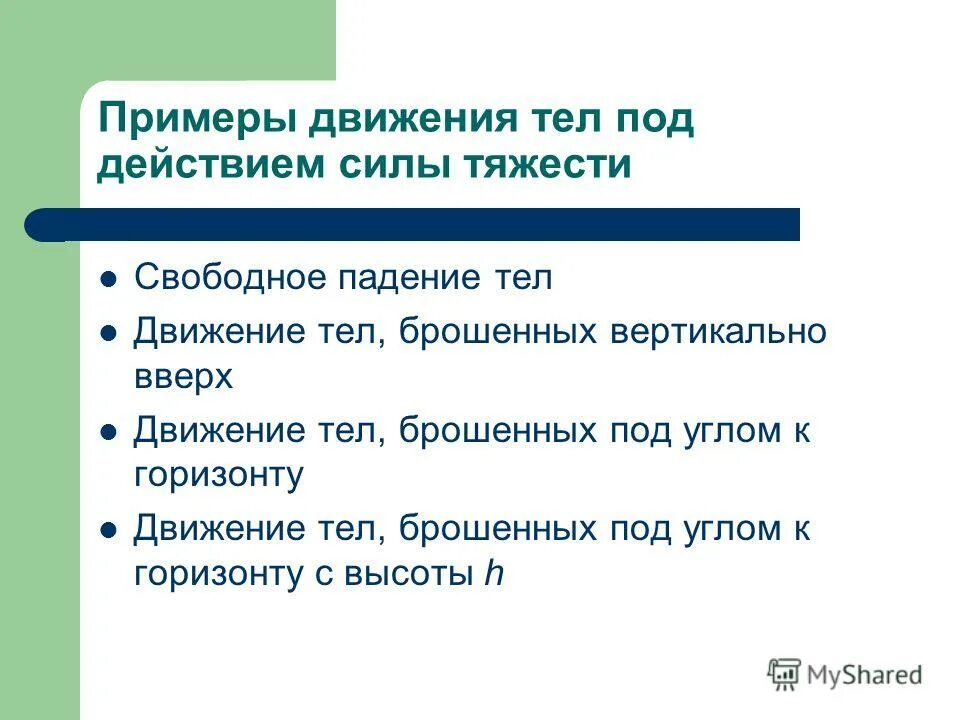 Примеры движения тел под действием силы тяжести

- Свободное падение тел
- Движение тел, брошенных вертикально вверх
- Движение тел, брошенных под углом к горизонту
- Движение тел, брошенных под углом к горизонту с высоты $h$

MyShared